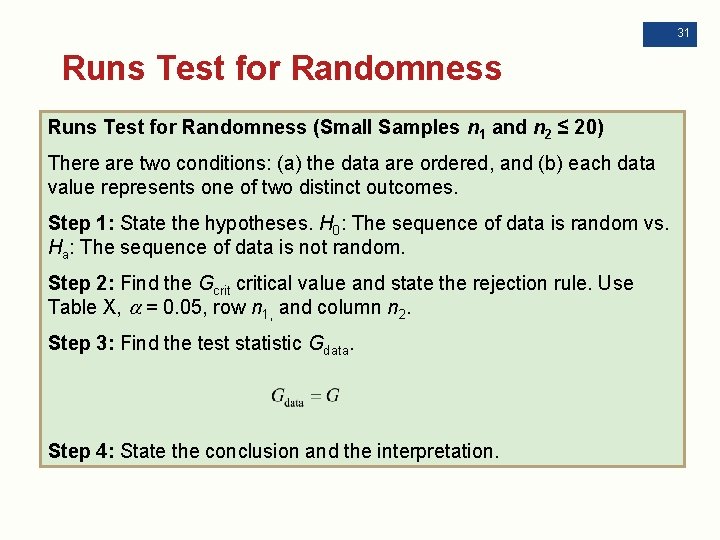 31

Runs Test for Randomness

Runs Test for Randomness (Small Samples $n_1$ and $n_2 \leq 20$)

There are two conditions: (a) the data are ordered, and (b) each data value represents one of two distinct outcomes.

Step 1: State the hypotheses. $H_0$: The sequence of data is random vs. $H_a$: The sequence of data is not random.

Step 2: Find the $G_{crit}$ critical value and state the rejection rule. Use Table X, $\alpha = 0.05$, row $n_{1,}$ and column $n_2$.

Step 3: Find the test statistic $G_{data}$.

$G_{data} = G$

Step 4: State the conclusion and the interpretation.